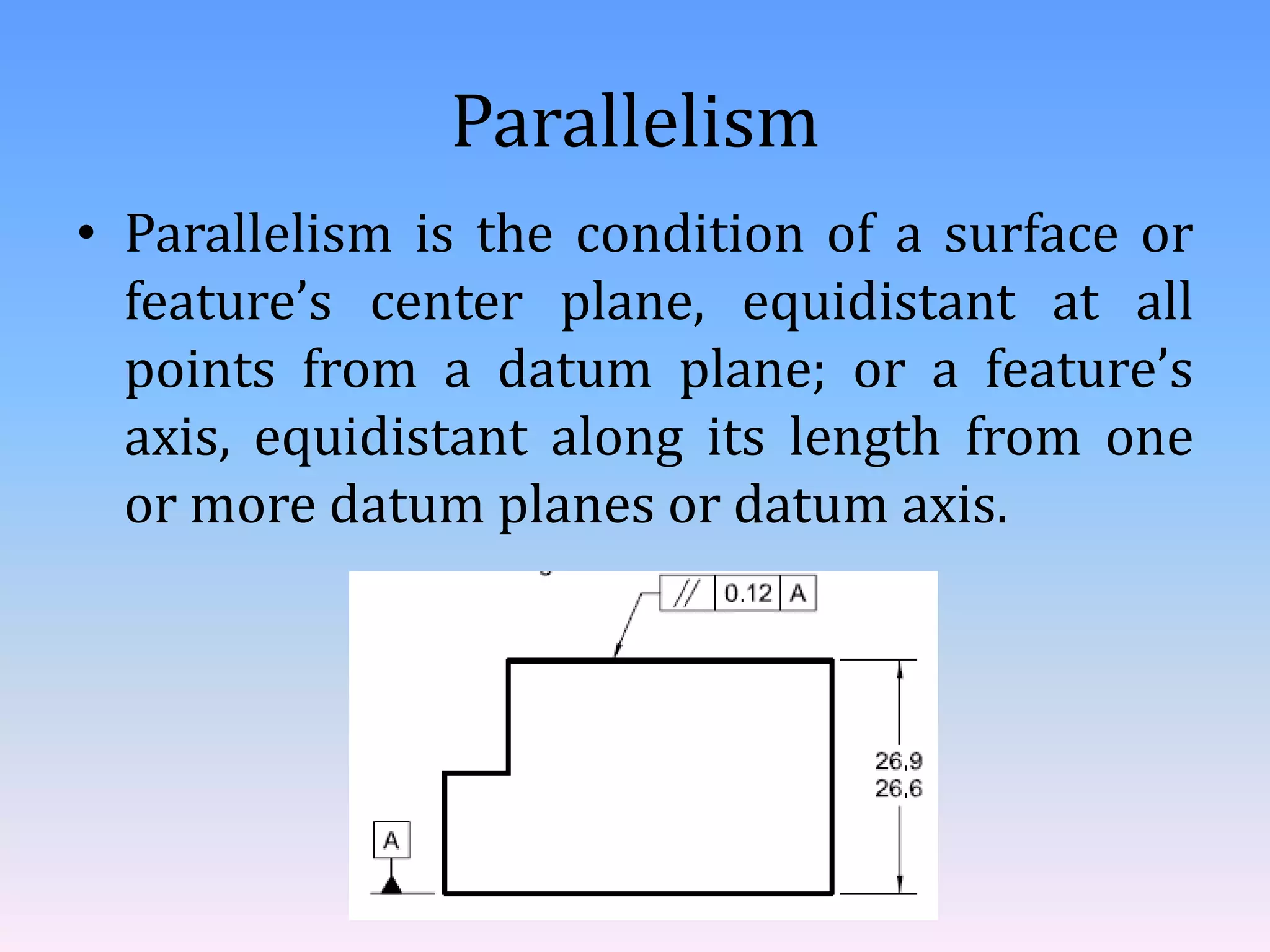 Parallelism

• Parallelism is the condition of a surface or feature’s center plane, equidistant at all points from a datum plane; or a feature’s axis, equidistant along its length from one or more datum planes or datum axis.

// 0.12 A

26,9
26,6

A